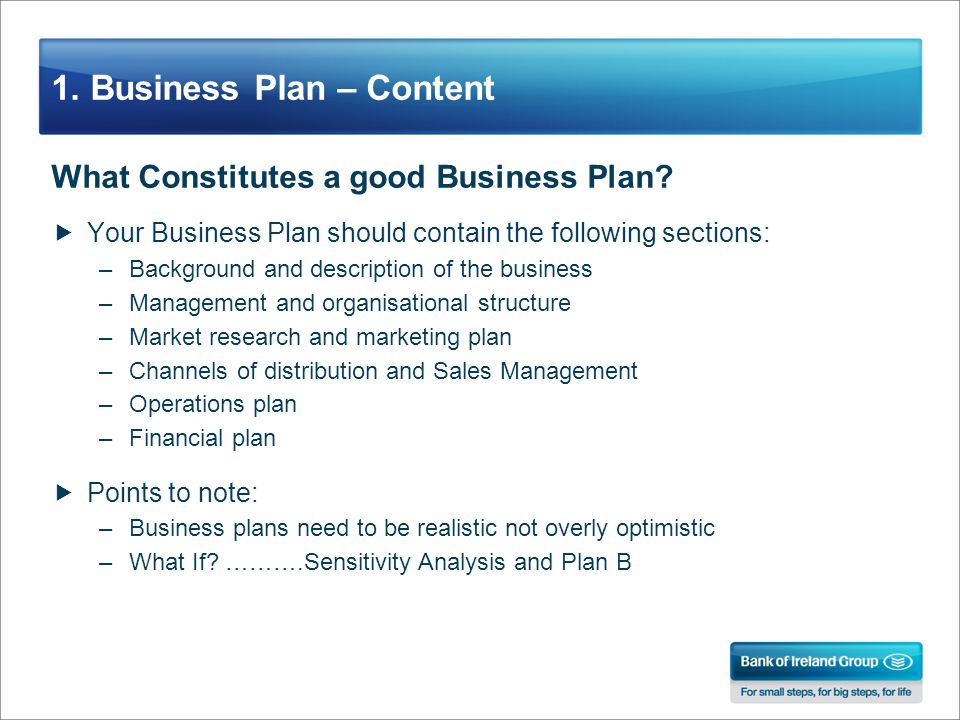 1. Business Plan – Content

What Constitutes a good Business Plan?

▶ Your Business Plan should contain the following sections:
– Background and description of the business
– Management and organisational structure
– Market research and marketing plan
– Channels of distribution and Sales Management
– Operations plan
– Financial plan

▶ Points to note:
– Business plans need to be realistic not overly optimistic
– What If? ……….Sensitivity Analysis and Plan B

Bank of Ireland Group
For small steps, for big steps, for life